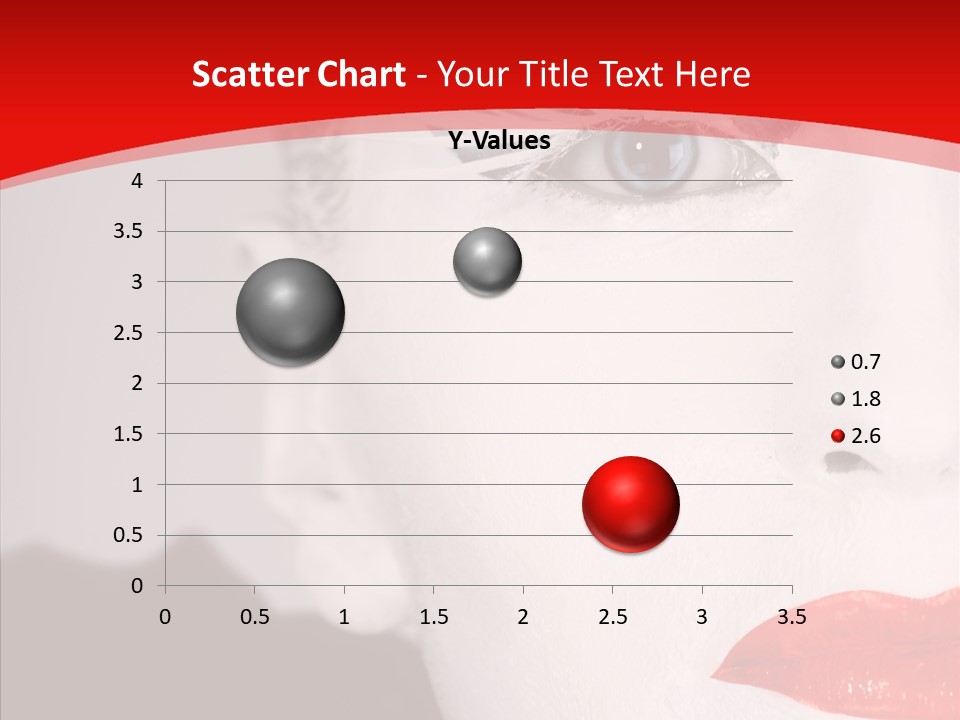 Scatter Chart - Your Title Text Here

Y-Values

4
3.5
3
2.5
2
1.5
1
0.5
0

0 0.5 1 1.5 2 2.5 3 3.5

0.7
1.8
2.6